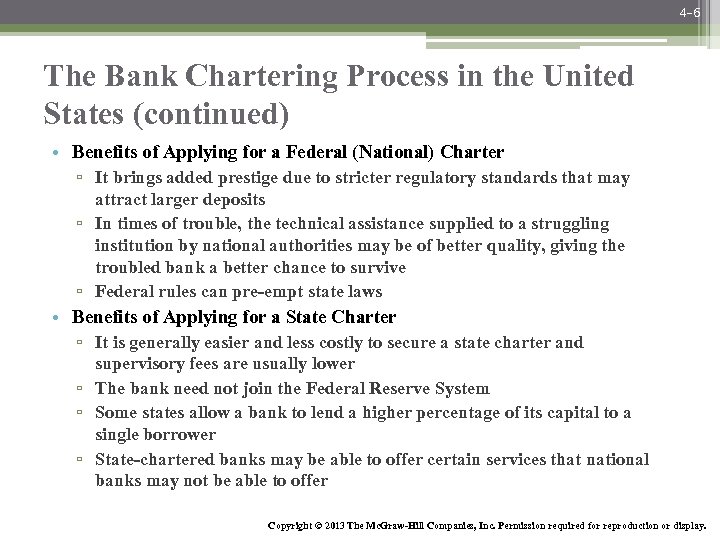 4-6

The Bank Chartering Process in the United States (continued)

• Benefits of Applying for a Federal (National) Charter
▫ It brings added prestige due to stricter regulatory standards that may attract larger deposits
▫ In times of trouble, the technical assistance supplied to a struggling institution by national authorities may be of better quality, giving the troubled bank a better chance to survive
▫ Federal rules can pre-empt state laws
• Benefits of Applying for a State Charter
▫ It is generally easier and less costly to secure a state charter and supervisory fees are usually lower
▫ The bank need not join the Federal Reserve System
▫ Some states allow a bank to lend a higher percentage of its capital to a single borrower
▫ State-chartered banks may be able to offer certain services that national banks may not be able to offer

Copyright © 2013 The McGraw-Hill Companies, Inc. Permission required for reproduction or display.